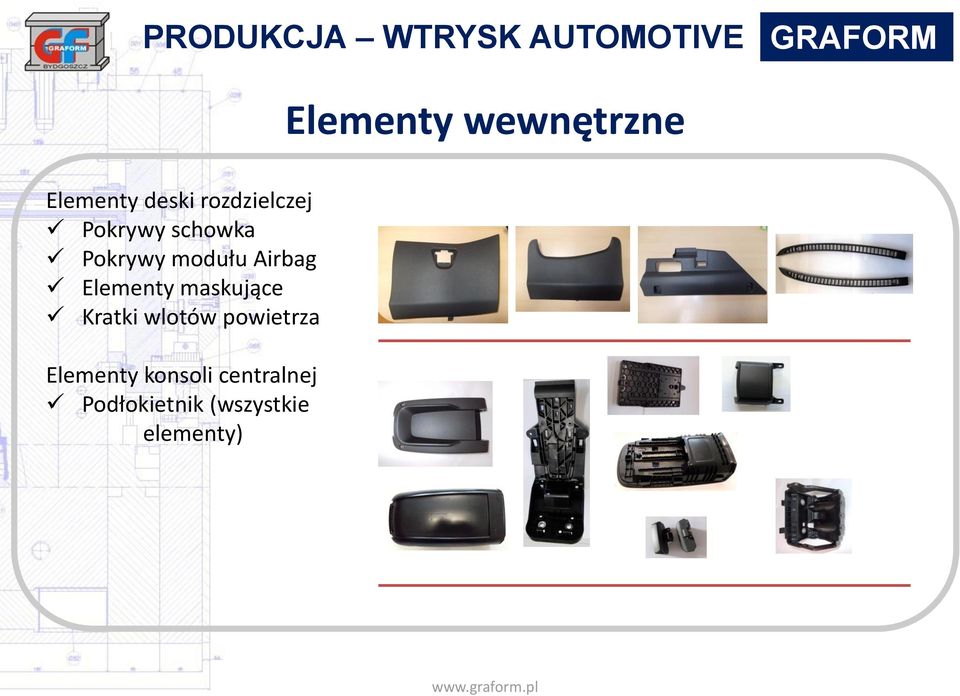 GF GRAFORM BYDGOSZCZ

PRODUKCJA – WTRYSK AUTOMOTIVE

GRAFORM

Elementy wewnętrzne

Elementy deski rozdzielczej
✓ Pokrywy schowka
✓ Pokrywy modułu Airbag
✓ Elementy maskujące
✓ Kratki wlotów powietrza

Elementy konsoli centralnej
✓ Podłokietnik (wszystkie elementy)

www.graform.pl